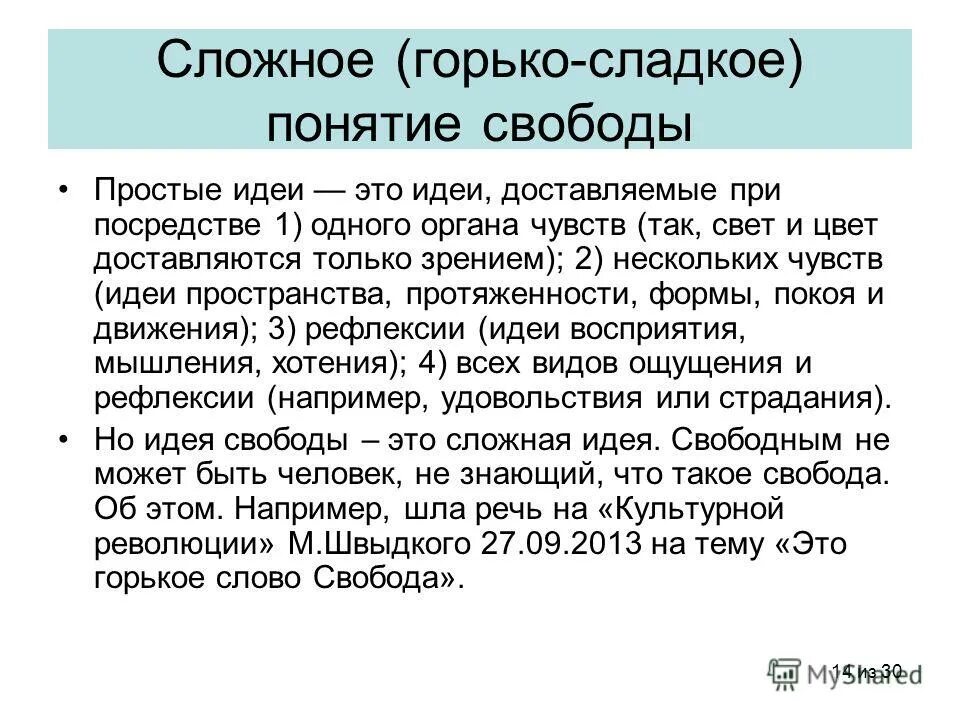 Сложное (горько-сладкое) понятие свободы

• Простые идеи — это идеи, доставляемые при посредстве 1) одного органа чувств (так, свет и цвет доставляются только зрением); 2) нескольких чувств (идеи пространства, протяженности, формы, покоя и движения); 3) рефлексии (идеи восприятия, мышления, хотения); 4) всех видов ощущения и рефлексии (например, удовольствия или страдания).

• Но идея свободы – это сложная идея. Свободным не может быть человек, не знающий, что такое свобода. Об этом. Например, шла речь на «Культурной революции» М.Швыдкого 27.09.2013 на тему «Это горькое слово Свобода».

14 из 30

MyShared